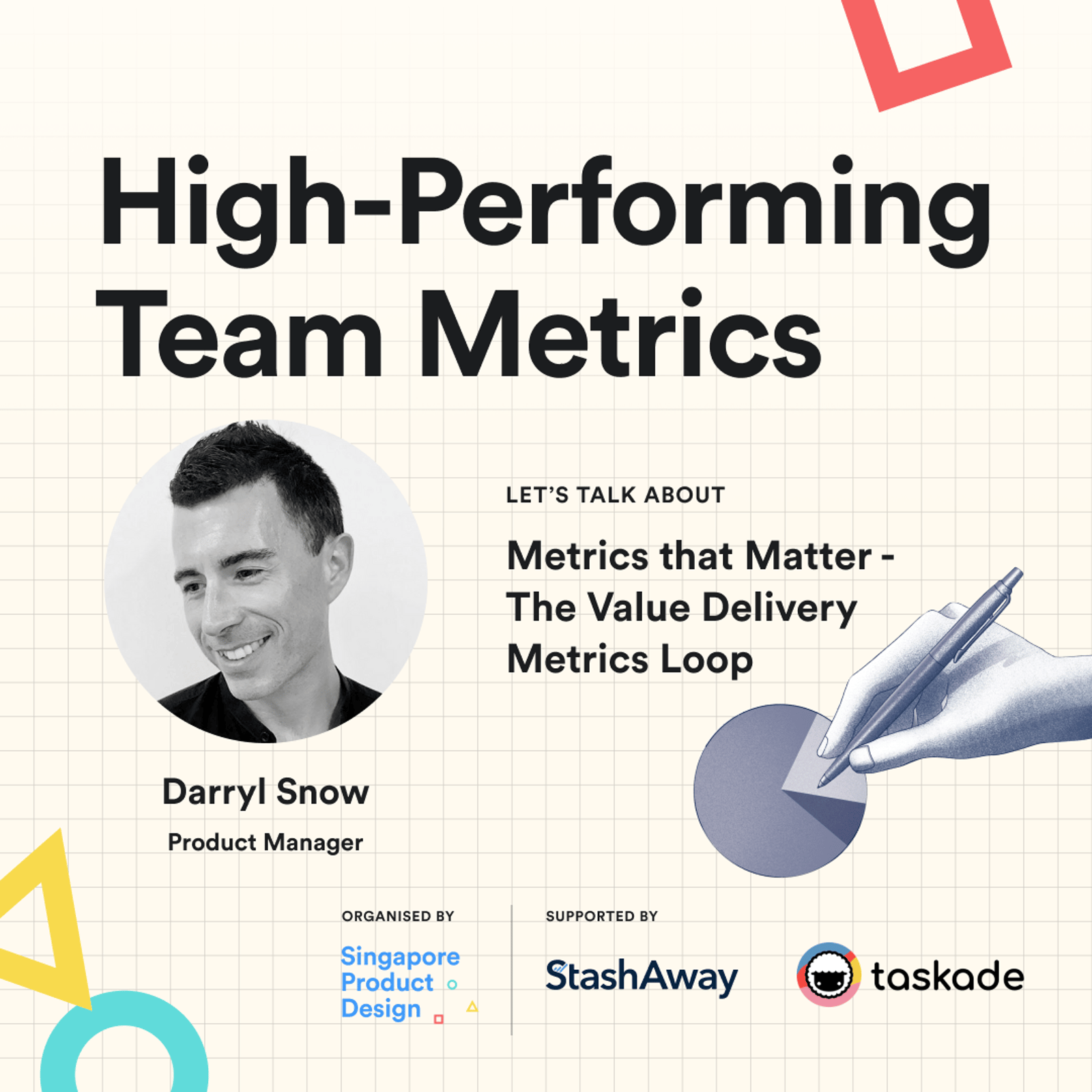 High-Performing Team Metrics

LET'S TALK ABOUT

Metrics that Matter - The Value Delivery Metrics Loop

Darryl Snow

Product Manager

ORGANISED BY

Singapore Product Design

SUPPORTED BY

StashAway

taskade